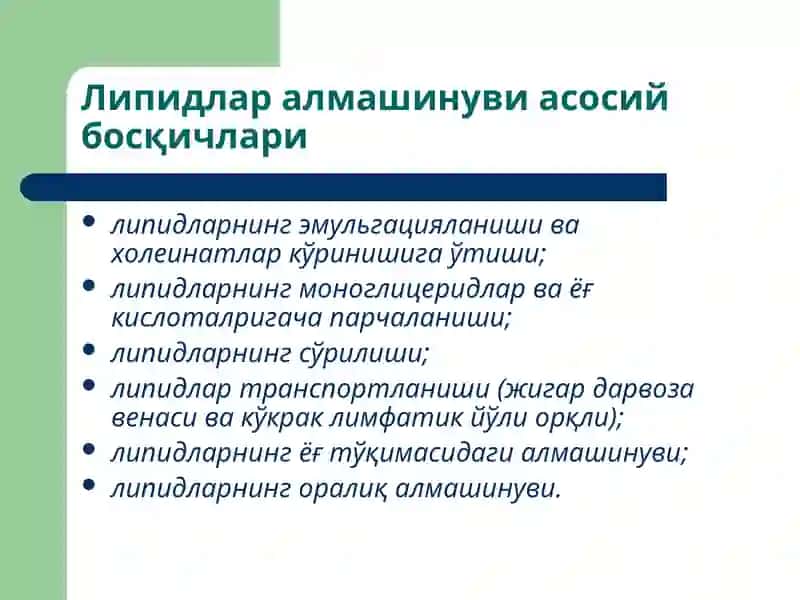 Липидлар алмашинуви асосий босқичлари

• липидларнинг эмульгацияланиши ва холеинатлар кўринишига ўтиши;
• липидларнинг моноглицеридлар ва ёғ кислоталригача парчаланиши;
• липидларнинг сўрилиши;
• липидлар транспортланиши (жигар дарвоза венаси ва кўкрак лимфатик йўли орқли);
• липидларнинг ёғ тўқимасидаги алмашинуви;
• липидларнинг оралиқ алмашинуви.